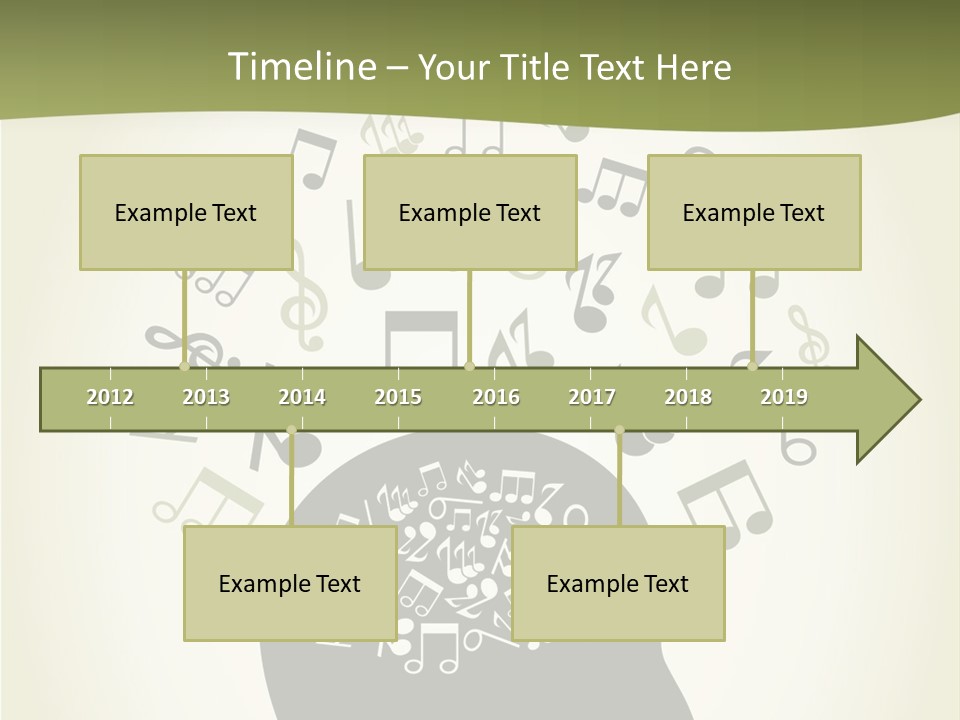 Timeline – Your Title Text Here

Example Text

Example Text

Example Text

2012 2013 2014 2015 2016 2017 2018 2019

Example Text

Example Text